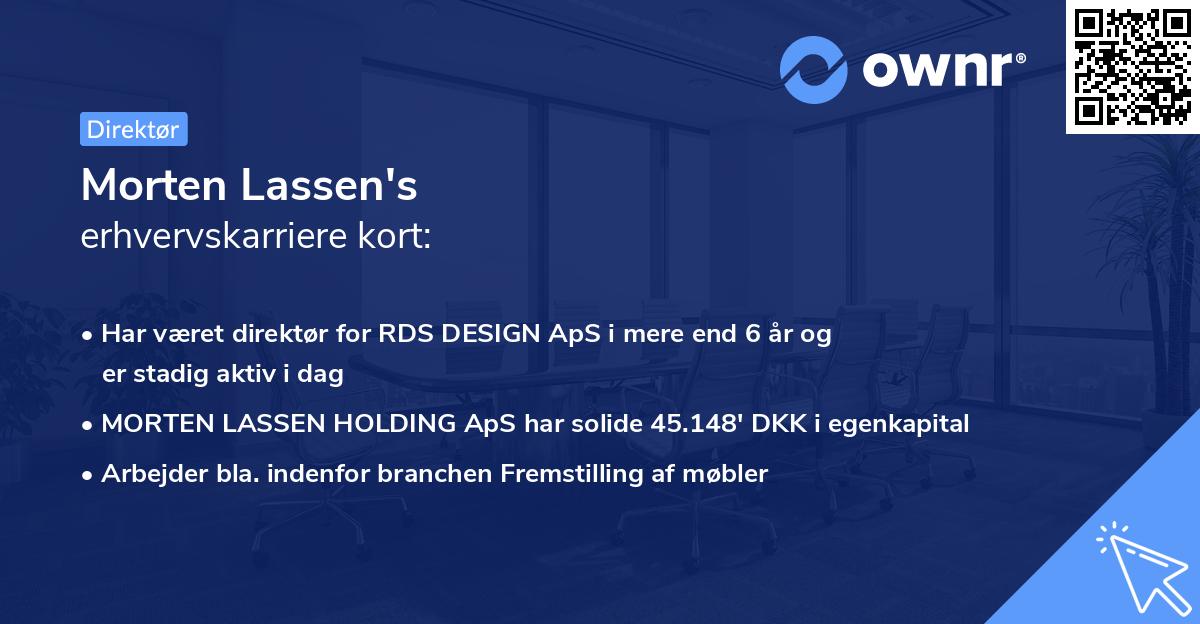 ownr®

Direktør

Morten Lassen's
erhvervskarriere kort:

• Har været direktør for RDS DESIGN ApS i mere end 6 år og er stadig aktiv i dag

• MORTEN LASSEN HOLDING ApS har solide 45.148' DKK i egenkapital

• Arbejder bla. indenfor branchen Fremstilling af møbler